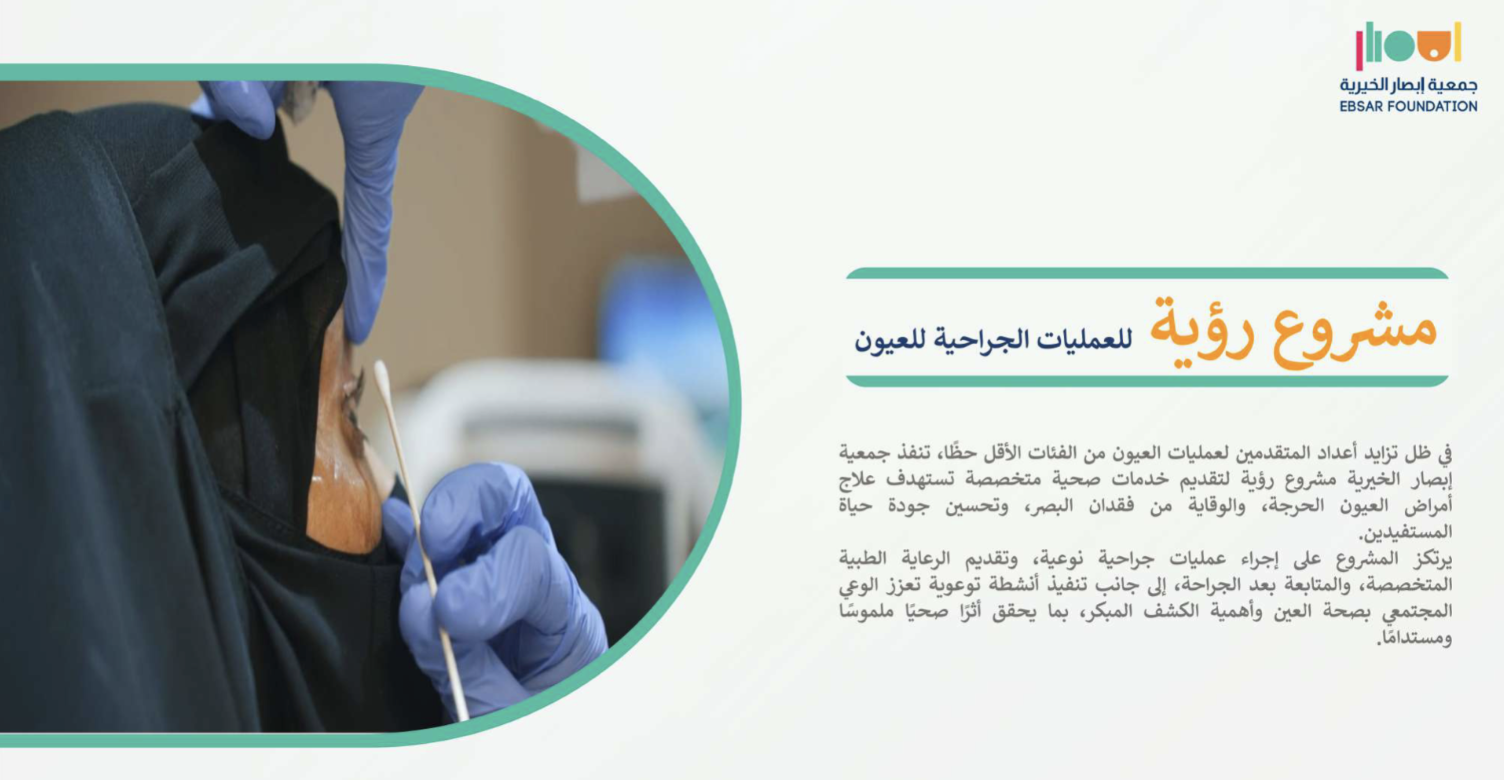 جمعية إبصار الخيرية
EBSAR FOUNDATION

مشروع رؤية للعمليات الجراحية للعيون

في ظل تزايد أعداد المتقدمين لعمليات العيون من الفئات الأقل حظًا، تنفذ جمعية إبصار الخيرية مشروع رؤية لتقديم خدمات صحية متخصصة تستهدف علاج أمراض العيون الحرجة، والوقاية من فقدان البصر، وتحسين جودة حياة المستفيدين.
يرتكز المشروع على إجراء عمليات جراحية نوعية، وتقديم الرعاية الطبية المتخصصة، والمتابعة بعد الجراحة، إلى جانب تنفيذ أنشطة توعوية تعزز الوعي المجتمعي بصحة العين وأهمية الكشف المبكر، بما يحقق أثرًا صحيًا ملموسًا ومستدامًا.